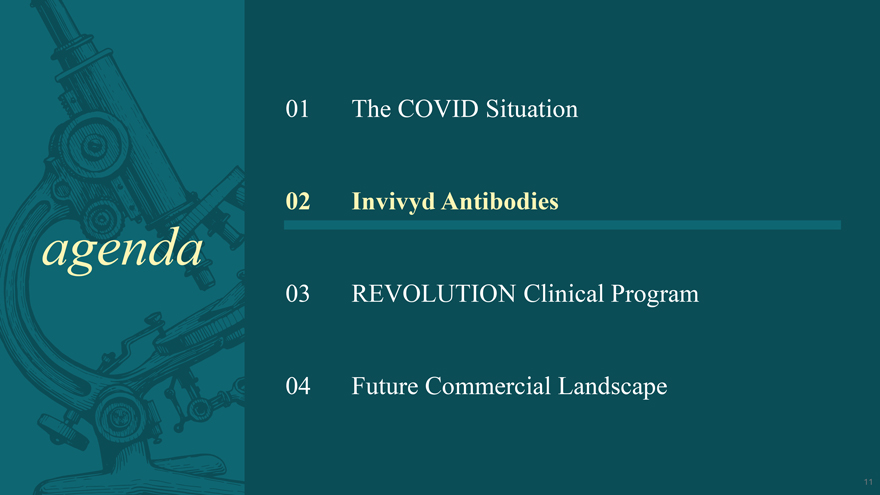 agenda

01 The COVID Situation

02 Invivyd Antibodies

03 REVOLUTION Clinical Program

04 Future Commercial Landscape

11